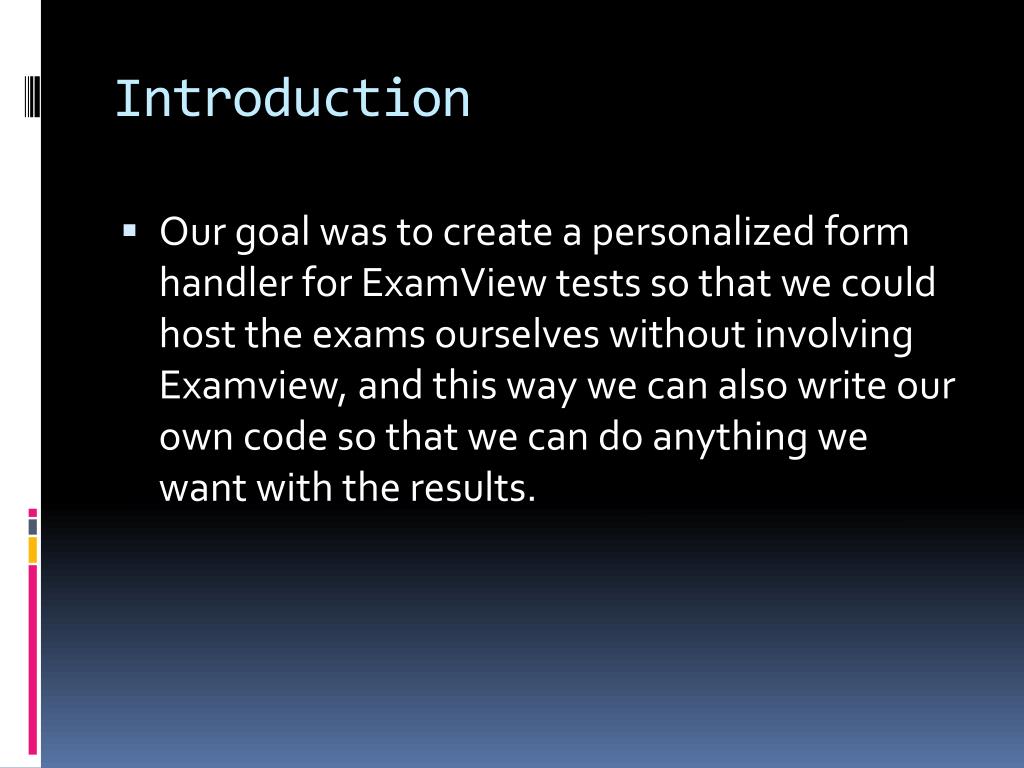 Introduction

▪ Our goal was to create a personalized form handler for ExamView tests so that we could host the exams ourselves without involving Examview, and this way we can also write our own code so that we can do anything we want with the results.